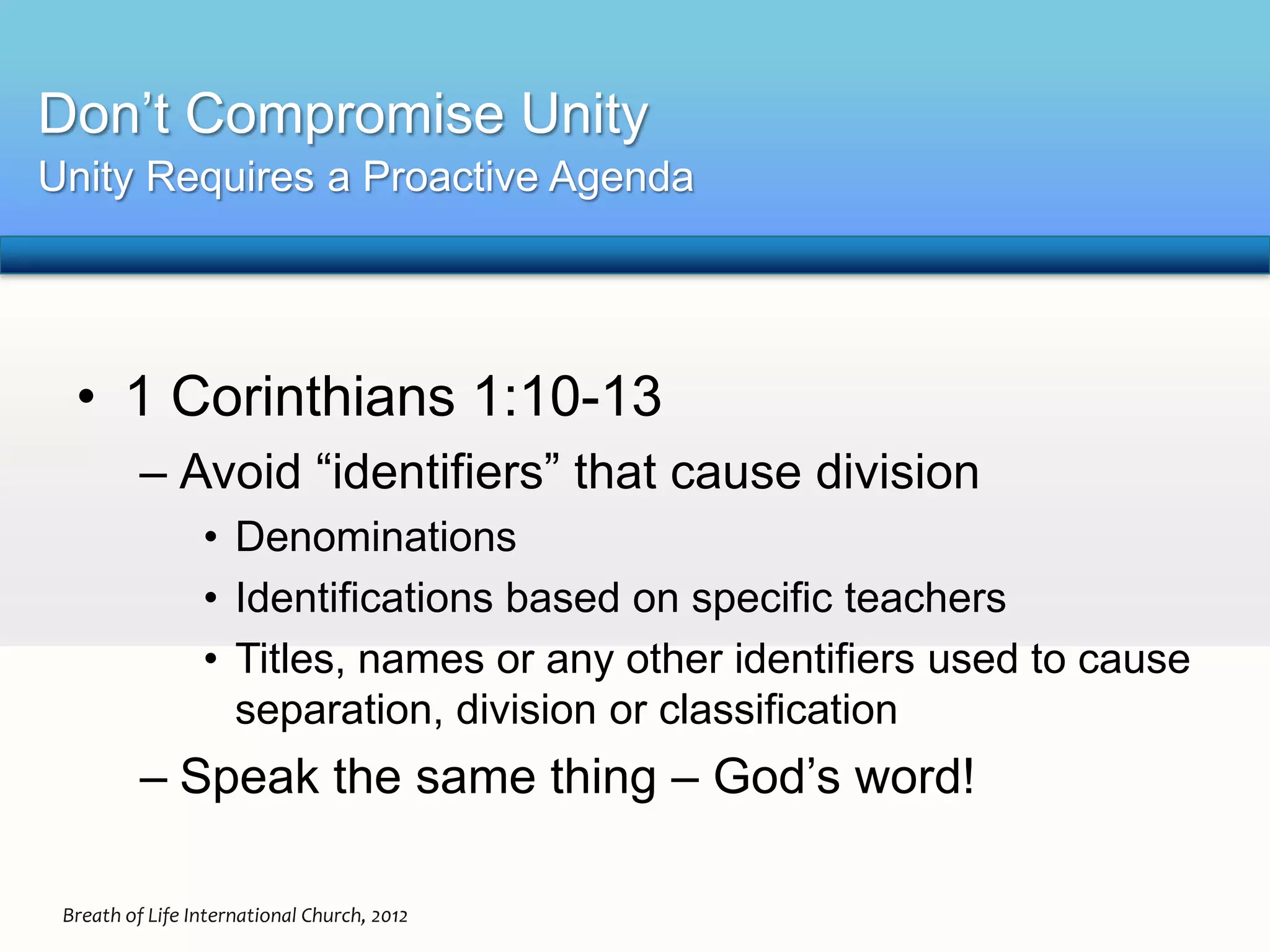 Don’t Compromise Unity
Unity Requires a Proactive Agenda

• 1 Corinthians 1:10-13
– Avoid “identifiers” that cause division
• Denominations
• Identifications based on specific teachers
• Titles, names or any other identifiers used to cause separation, division or classification
– Speak the same thing – God’s word!

Breath of Life International Church, 2012